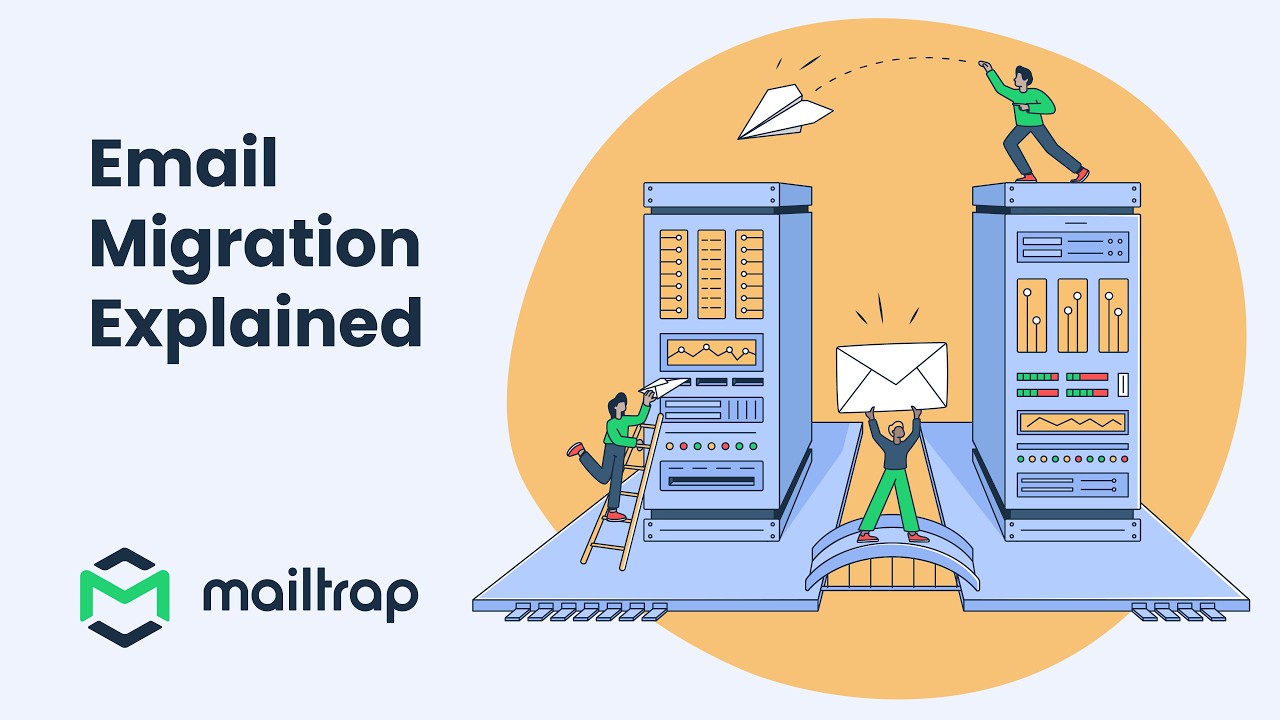 Email Migration Explained

mailtrap